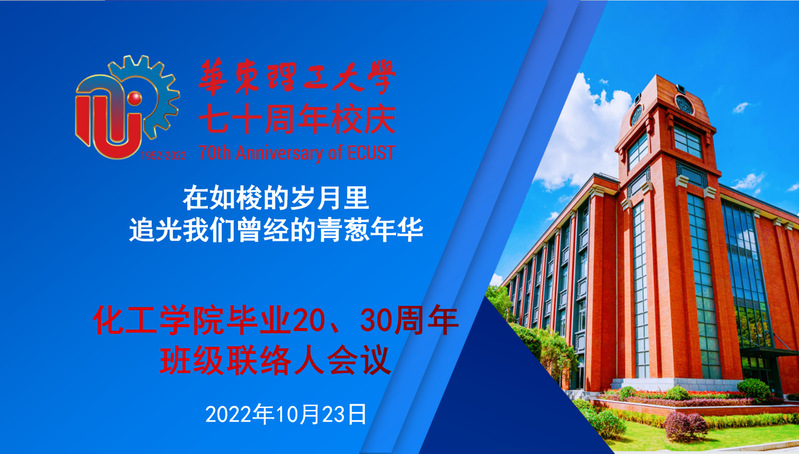 1952-2022

華東理工大學
七十周年校庆
70th Anniversary of ECUST

在如梭的岁月里
追光我们曾经的青葱年华

化工学院毕业20、30周年
班级联络人会议

2022年10月23日